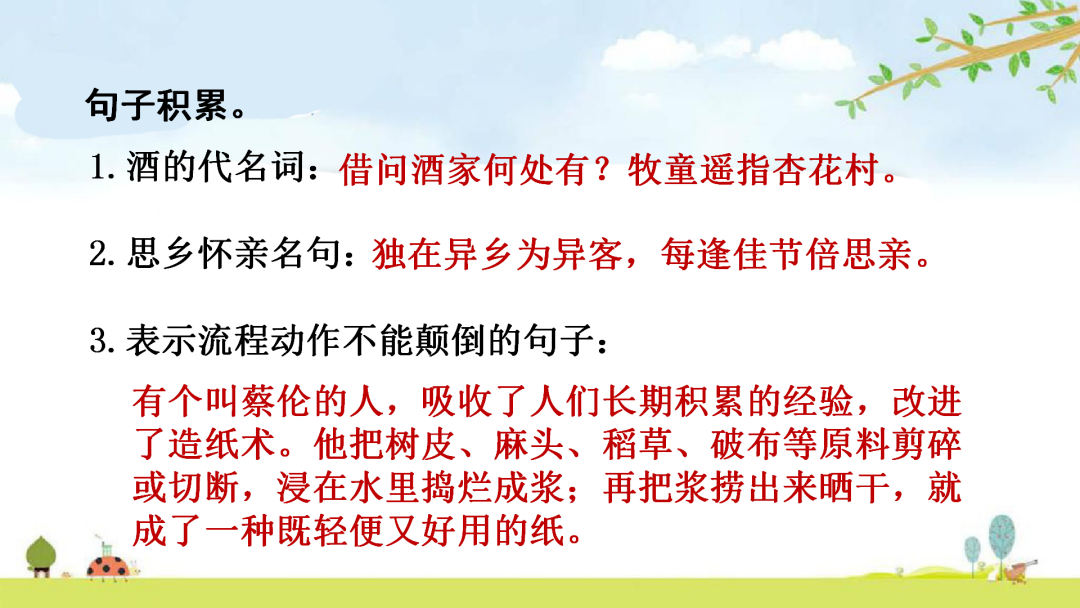 句子积累。

1. 酒的代名词：借问酒家何处有？牧童遥指杏花村。

2. 思乡怀亲名句：独在异乡为异客，每逢佳节倍思亲。

3. 表示流程动作不能颠倒的句子：

有个叫蔡伦的人，吸收了人们长期积累的经验，改进了造纸术。他把树皮、麻头、稻草、破布等原料剪碎或切断，浸在水里捣烂成浆；再把浆捞出来晒干，就成了一种既轻便又好用的纸。